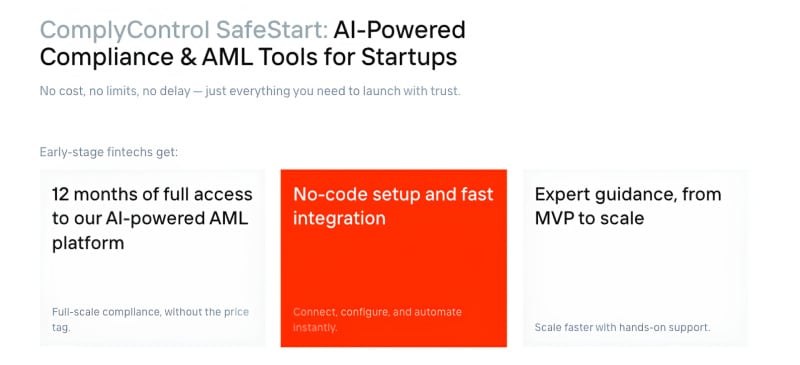 ComplyControl SafeStart: AI-Powered Compliance & AML Tools for Startups

No cost, no limits, no delay — just everything you need to launch with trust.

Early-stage fintechs get:

12 months of full access to our AI-powered AML platform

Full-scale compliance, without the price tag.

No-code setup and fast integration

Connect, configure, and automate instantly.

Expert guidance, from MVP to scale

Scale faster with hands-on support.